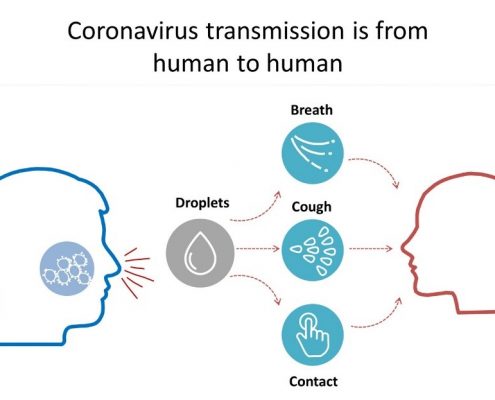 Coronavirus transmission is from human to human

Droplets

Breath

Cough

Contact